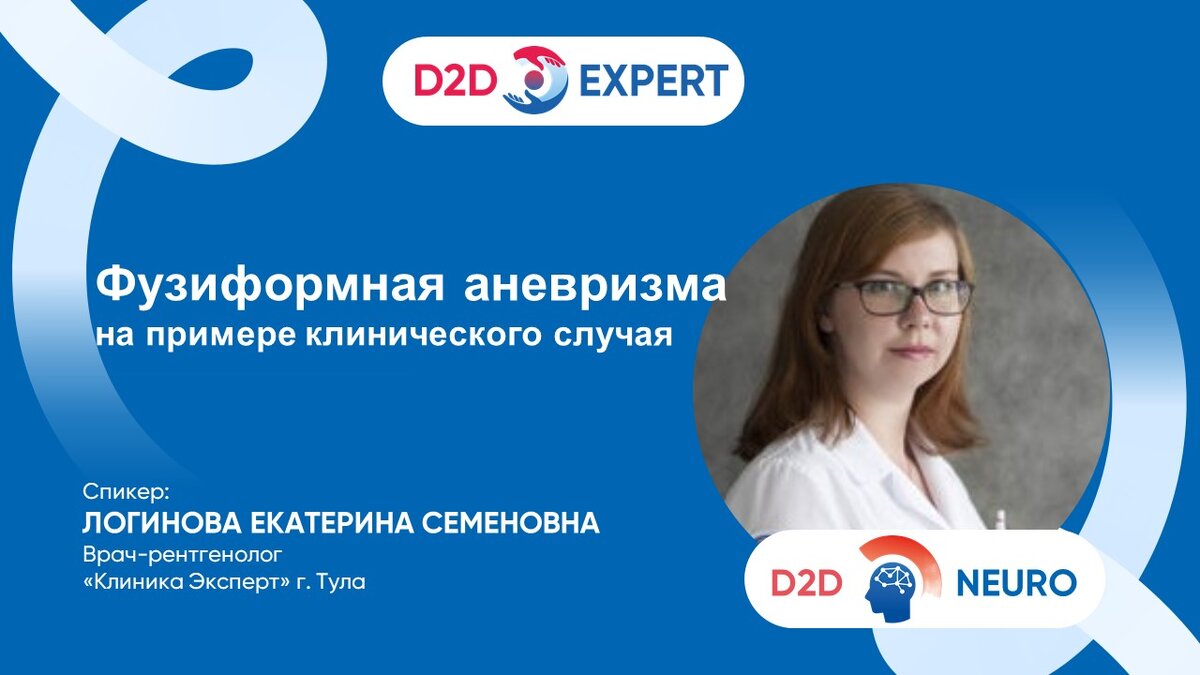 D2D EXPERT

Фузиформная аневризма
на примере клинического случая

Спикер:
ЛОГИНОВА ЕКАТЕРИНА СЕМЕНОВНА
Врач-рентгенолог
«Клиника Эксперт» г. Тула

D2D NEURO